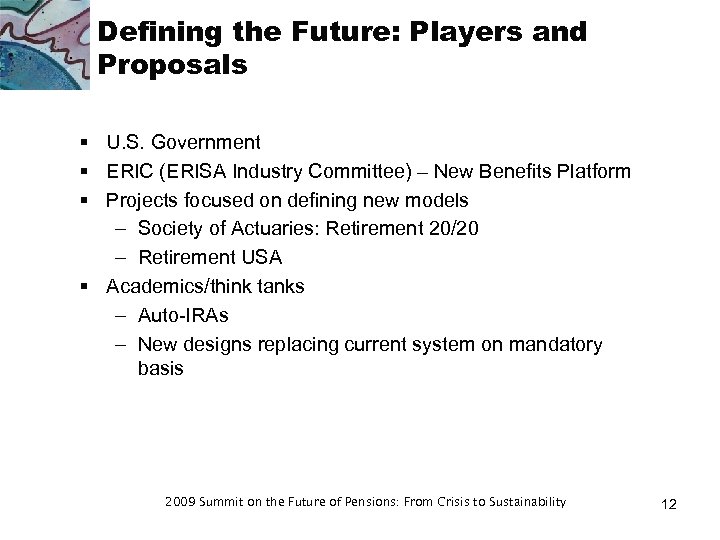 Defining the Future: Players and Proposals

▪ U.S. Government
▪ ERIC (ERISA Industry Committee) – New Benefits Platform
▪ Projects focused on defining new models
– Society of Actuaries: Retirement 20/20
– Retirement USA
▪ Academics/think tanks
– Auto-IRAs
– New designs replacing current system on mandatory basis

2009 Summit on the Future of Pensions: From Crisis to Sustainability

12